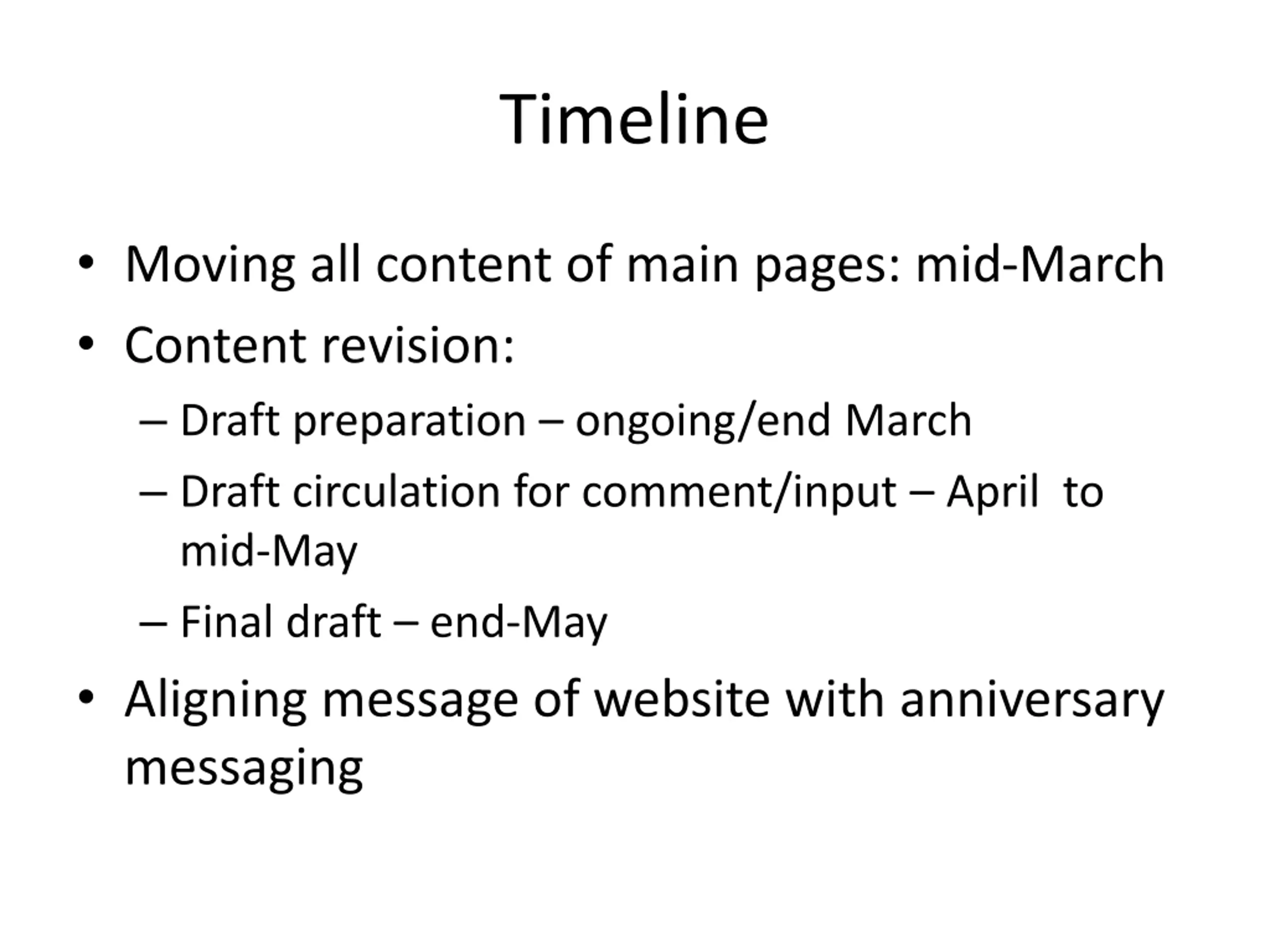 Timeline

• Moving all content of main pages: mid-March
• Content revision:
  – Draft preparation – ongoing/end March
  – Draft circulation for comment/input – April  to mid-May
  – Final draft – end-May
• Aligning message of website with anniversary messaging